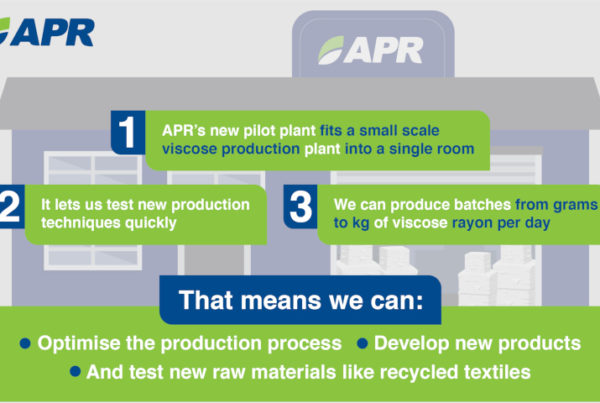 APR

APR

1 APR's new pilot plant fits a small scale viscose production plant into a single room

2 It lets us test new production techniques quickly

3 We can produce batches from grams to kg of viscose rayon per day

That means we can:

• Optimise the production process • Develop new products
• And test new raw materials like recycled textiles